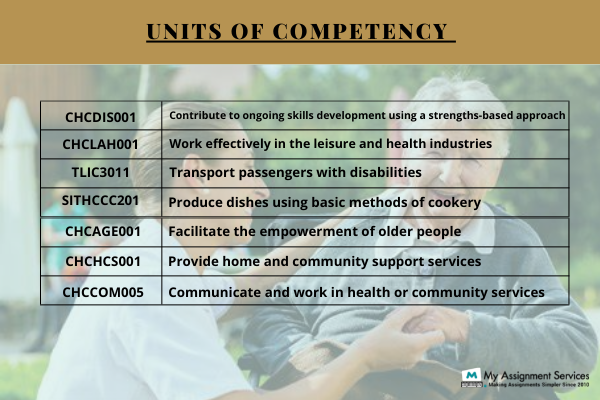 UNITS OF COMPETENCY

| CHCDIS001 | Contribute to ongoing skills development using a strengths-based approach |
|---|---|
| CHCLAH001 | Work effectively in the leisure and health industries |
| TLIC3011 | Transport passengers with disabilities |
| SITHCCC201 | Produce dishes using basic methods of cookery |
| CHCAGE001 | Facilitate the empowerment of older people |
| CHCHCS001 | Provide home and community support services |
| CHCCOM005 | Communicate and work in health or community services |

My Assignment Services
Making Assignments Simpler Since 2010